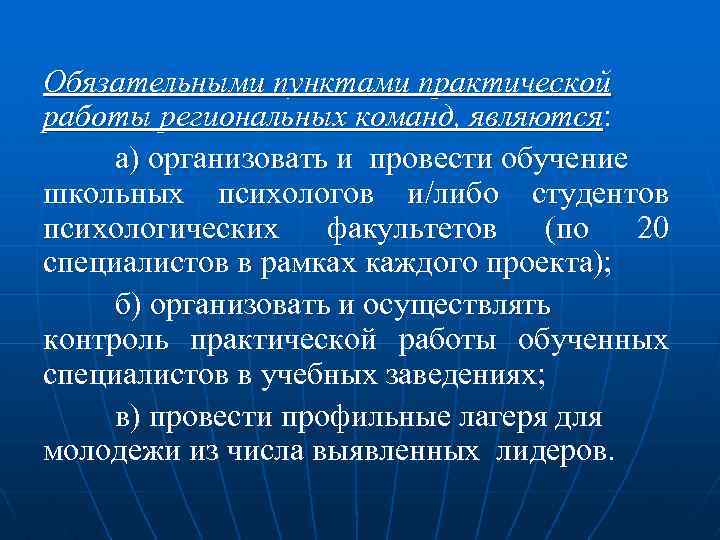 Обязательными пунктами практической работы региональных команд, являются:

а) организовать и провести обучение школьных психологов и/либо студентов психологических факультетов (по 20 специалистов в рамках каждого проекта);

б) организовать и осуществлять контроль практической работы обученных специалистов в учебных заведениях;

в) провести профильные лагеря для молодежи из числа выявленных лидеров.